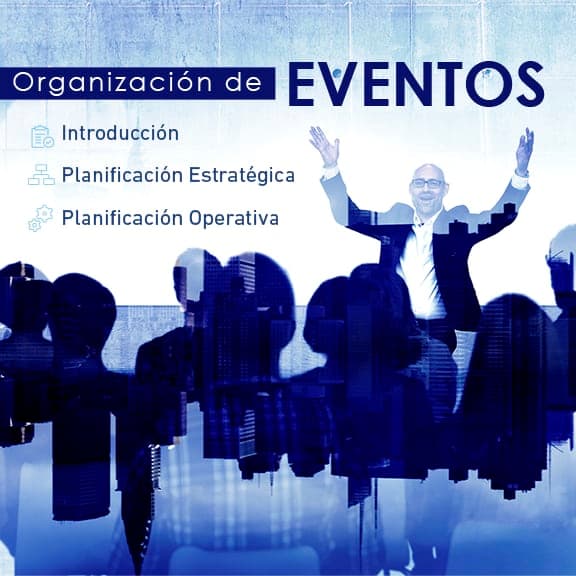 Organización de EVENTOS

Introducción

Planificación Estratégica

Planificación Operativa